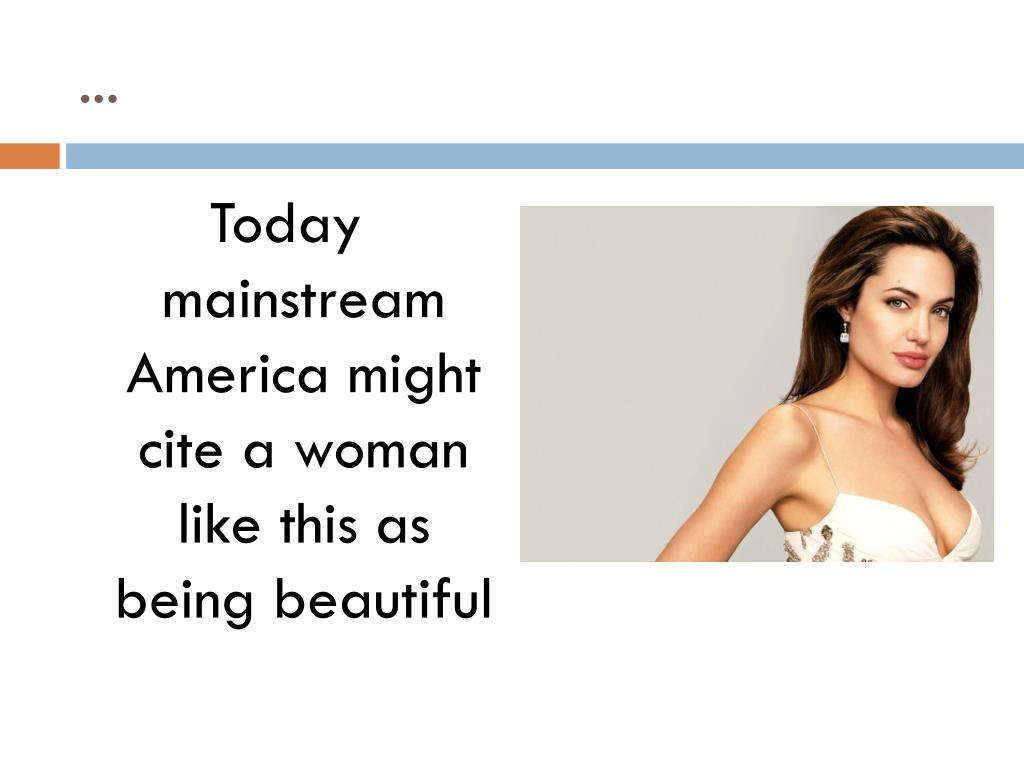 …

Today mainstream America might cite a woman like this as being beautiful